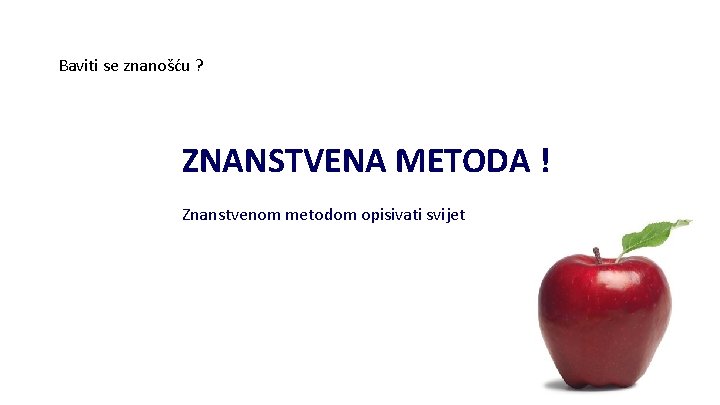 Baviti se znanošću ?

ZNANSTVENA METODA !

Znanstvenom metodom opisivati svijet